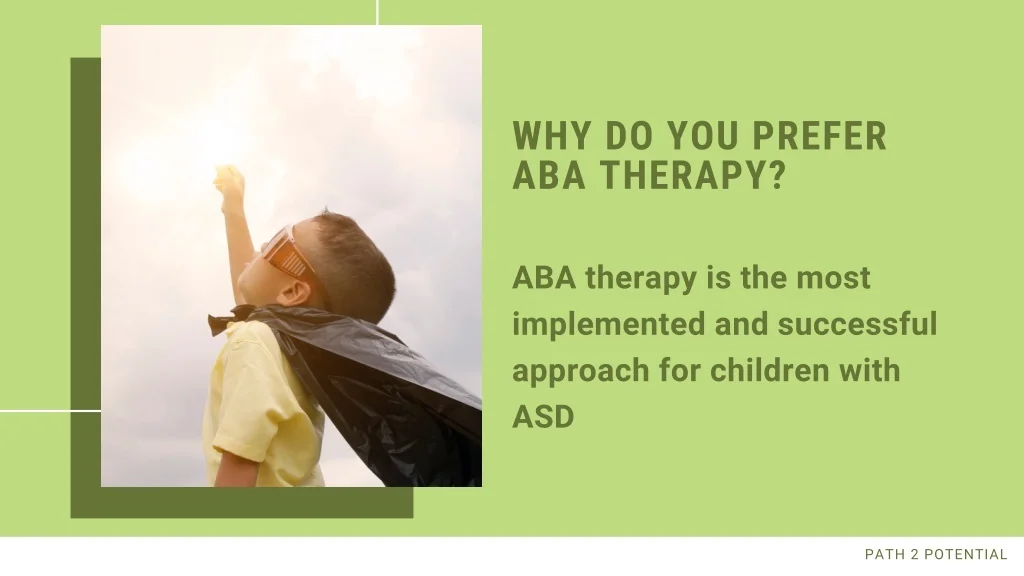 WHY DO YOU PREFER ABA THERAPY?

ABA therapy is the most implemented and successful approach for children with ASD

PATH 2 POTENTIAL